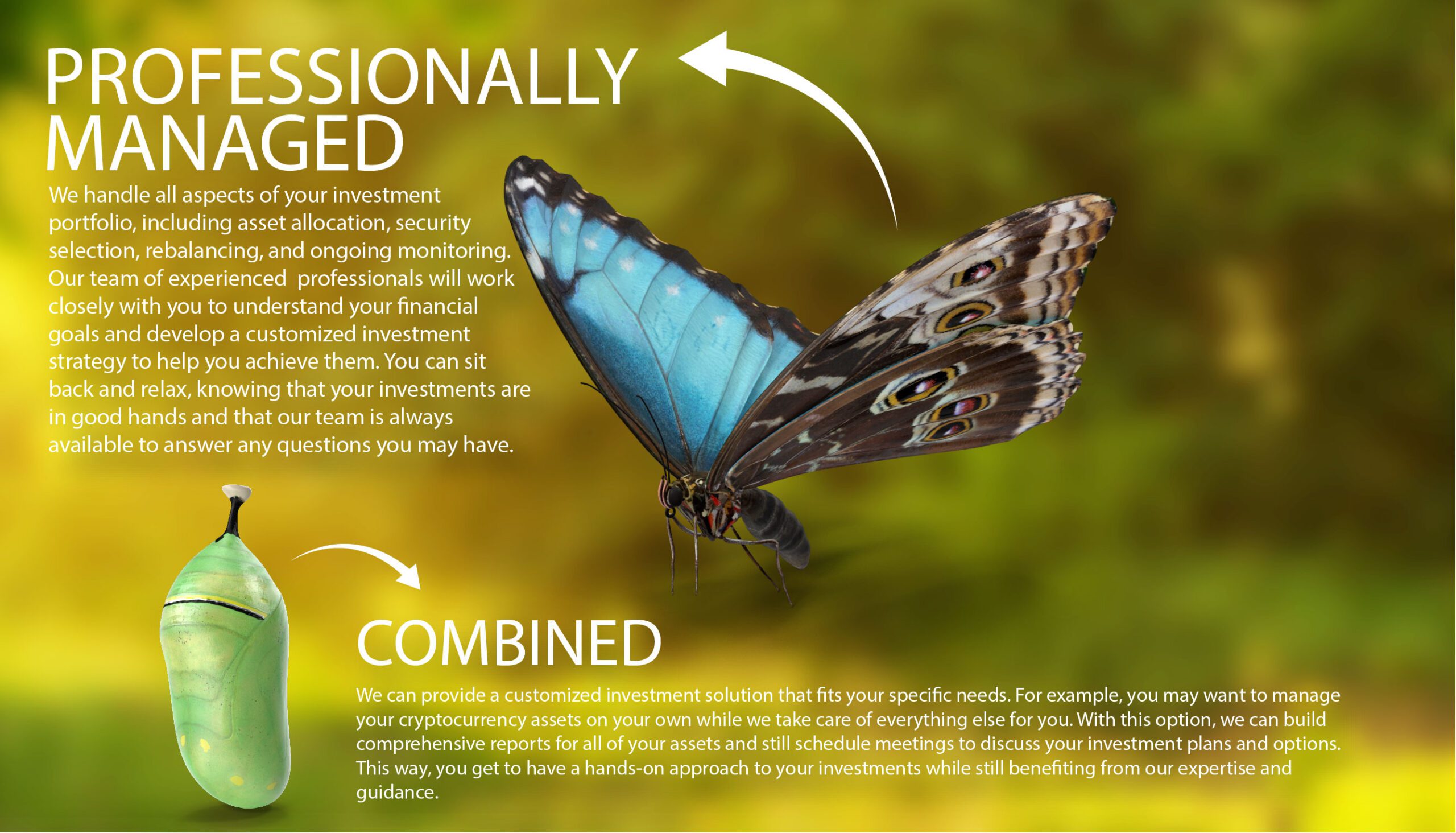 PROFESSIONALLY MANAGED

We handle all aspects of your investment portfolio, including asset allocation, security selection, rebalancing, and ongoing monitoring. Our team of experienced professionals will work closely with you to understand your financial goals and develop a customized investment strategy to help you achieve them. You can sit back and relax, knowing that your investments are in good hands and that our team is always available to answer any questions you may have.

COMBINED

We can provide a customized investment solution that fits your specific needs. For example, you may want to manage your cryptocurrency assets on your own while we take care of everything else for you. With this option, we can build comprehensive reports for all of your assets and still schedule meetings to discuss your investment plans and options. This way, you get to have a hands-on approach to your investments while still benefiting from our expertise and guidance.